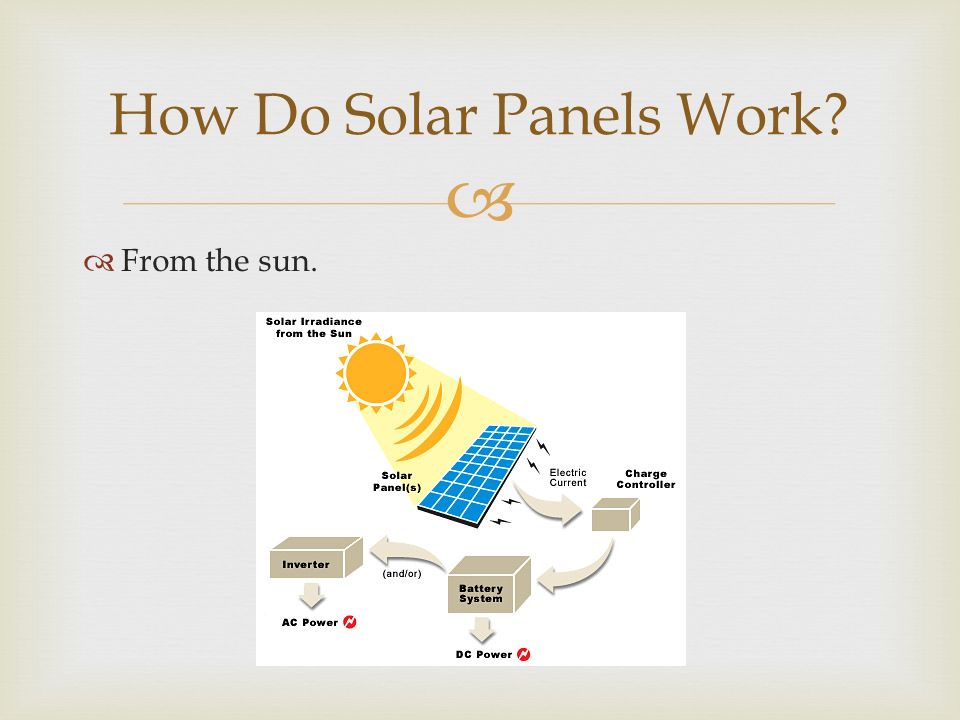 How Do Solar Panels Work?

From the sun.

Solar Irradiance from the Sun

Solar Panel(s)

Electric Current

Charge Controller

Inverter

(and/or)

Battery System

AC Power

DC Power